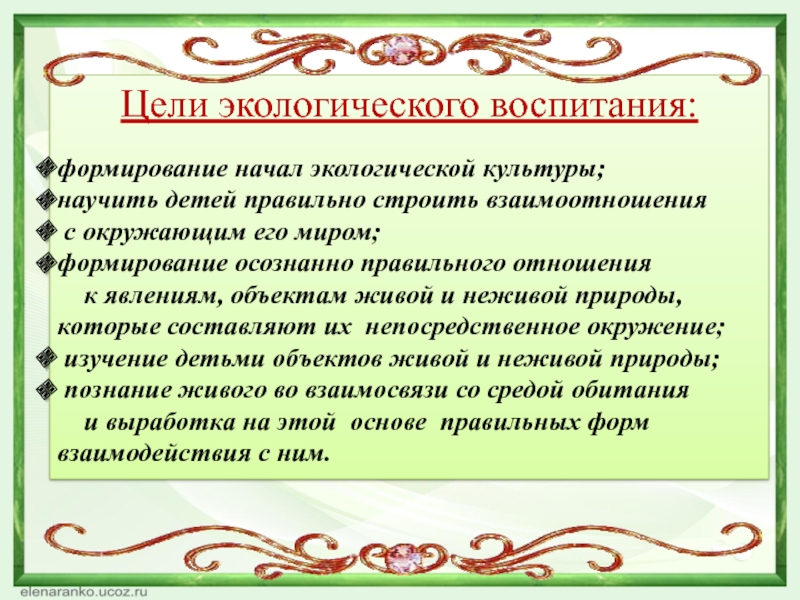 Цели экологического воспитания:

❖формирование начал экологической культуры;
❖научить детей правильно строить взаимоотношения
❖ с окружающим его миром;
❖формирование осознанно правильного отношения к явлениям, объектам живой и неживой природы, которые составляют их непосредственное окружение;
❖ изучение детьми объектов живой и неживой природы;
❖ познание живого во взаимосвязи со средой обитания и выработка на этой основе правильных форм взаимодействия с ним.

elenaranko.ucoz.ru